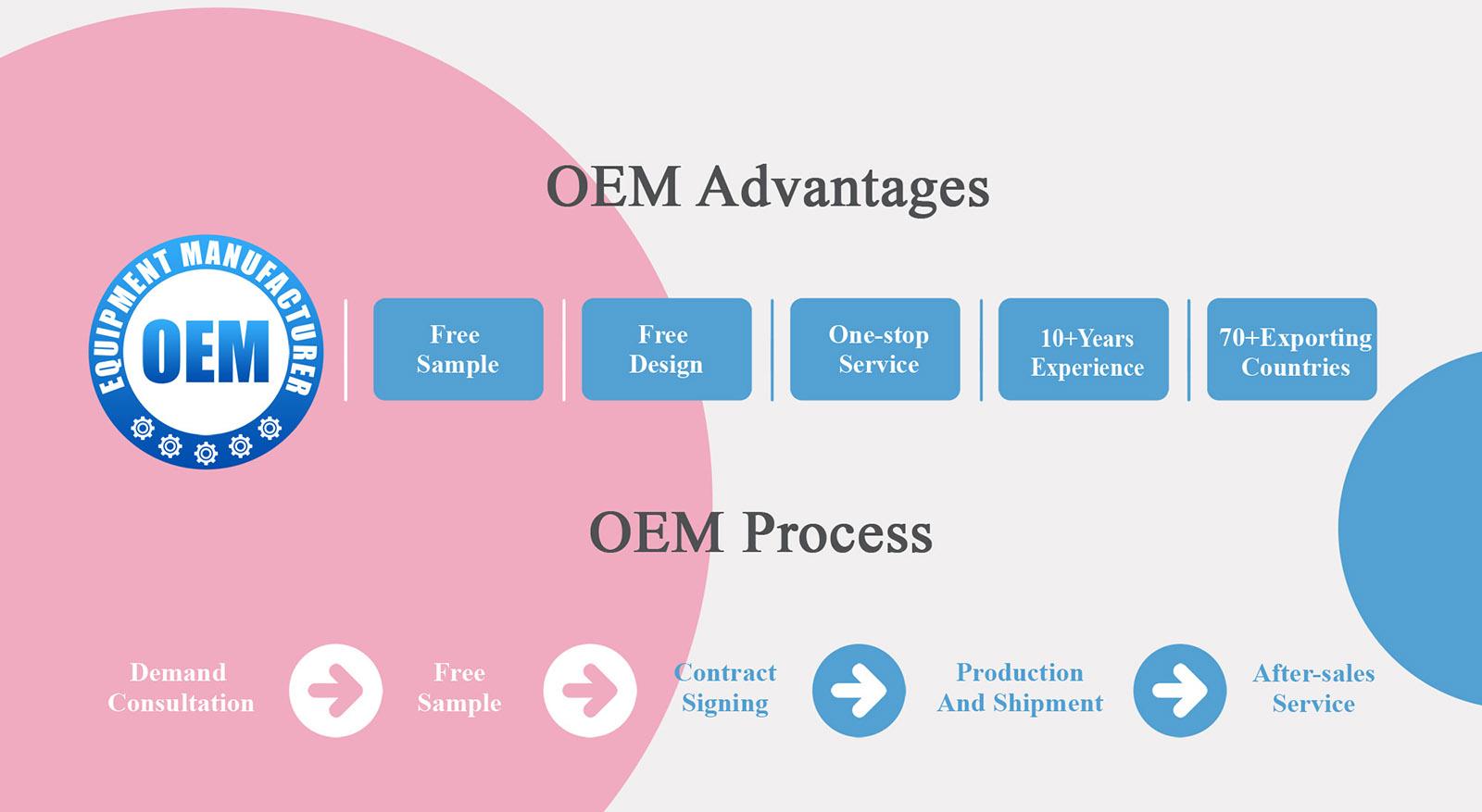 OEM Advantages

EQUIPMENT MANUFACTURER
OEM

Free Sample

Free Design

One-stop Service

10+Years Experience

70+Exporting Countries

OEM Process

Demand Consultation

Free Sample

Contract Signing

Production And Shipment

After-sales Service